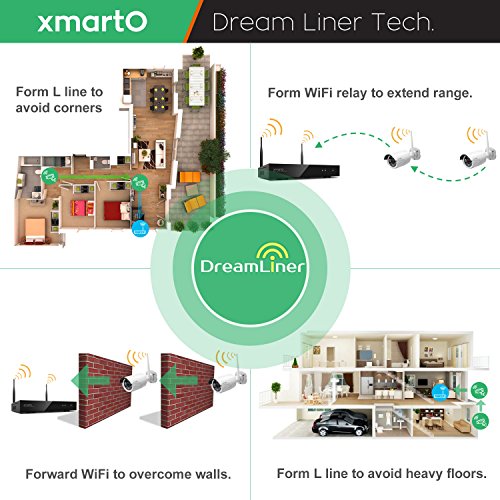 xmartO Dream Liner Tech.

Form L line to avoid corners

Form WiFi relay to extend range.

DreamLiner

Forward WiFi to overcome walls.

Form L line to avoid heavy floors.